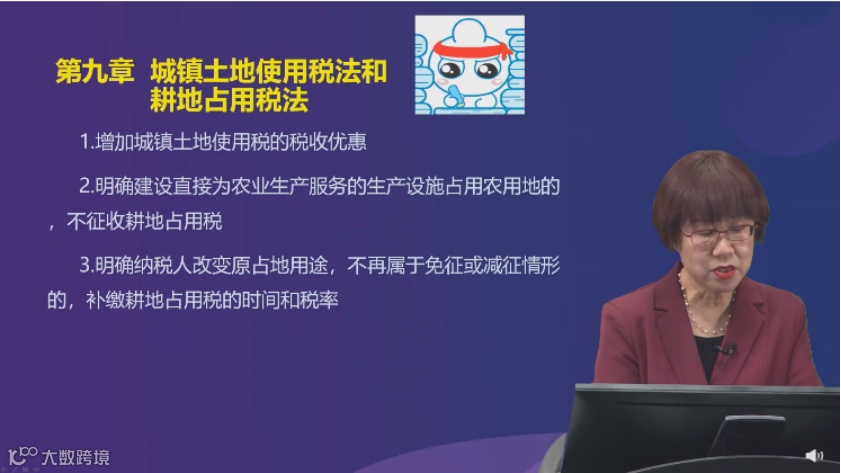 第九章 城镇土地使用税法和耕地占用税法

1.增加城镇土地使用税的税收优惠

2.明确建设直接为农业生产服务的生产设施占用农用地的，不征收耕地占用税

3.明确纳税人改变原占地用途，不再属于免征或减征情形的，补缴耕地占用税的时间和税率

大数跨境